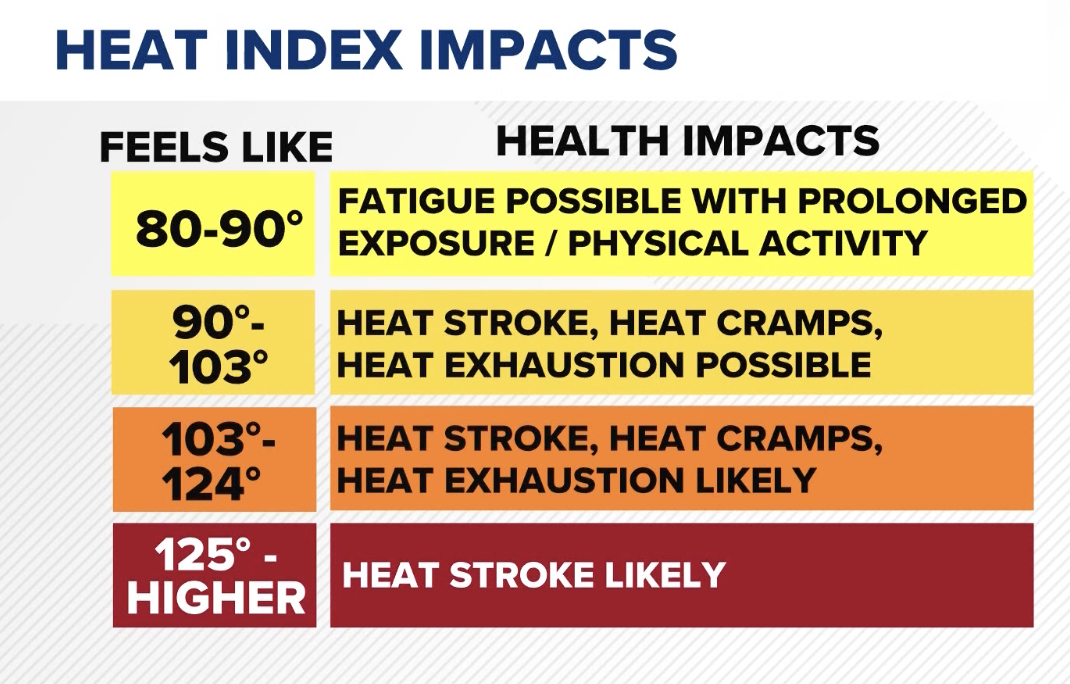 HEAT INDEX IMPACTS

| FEELS LIKE | HEALTH IMPACTS |
|---|---|
| 80-90° | FATIGUE POSSIBLE WITH PROLONGED EXPOSURE / PHYSICAL ACTIVITY |
| 90°-103° | HEAT STROKE, HEAT CRAMPS, HEAT EXHAUSTION POSSIBLE |
| 103°-124° | HEAT STROKE, HEAT CRAMPS, HEAT EXHAUSTION LIKELY |
| 125° - HIGHER | HEAT STROKE LIKELY |